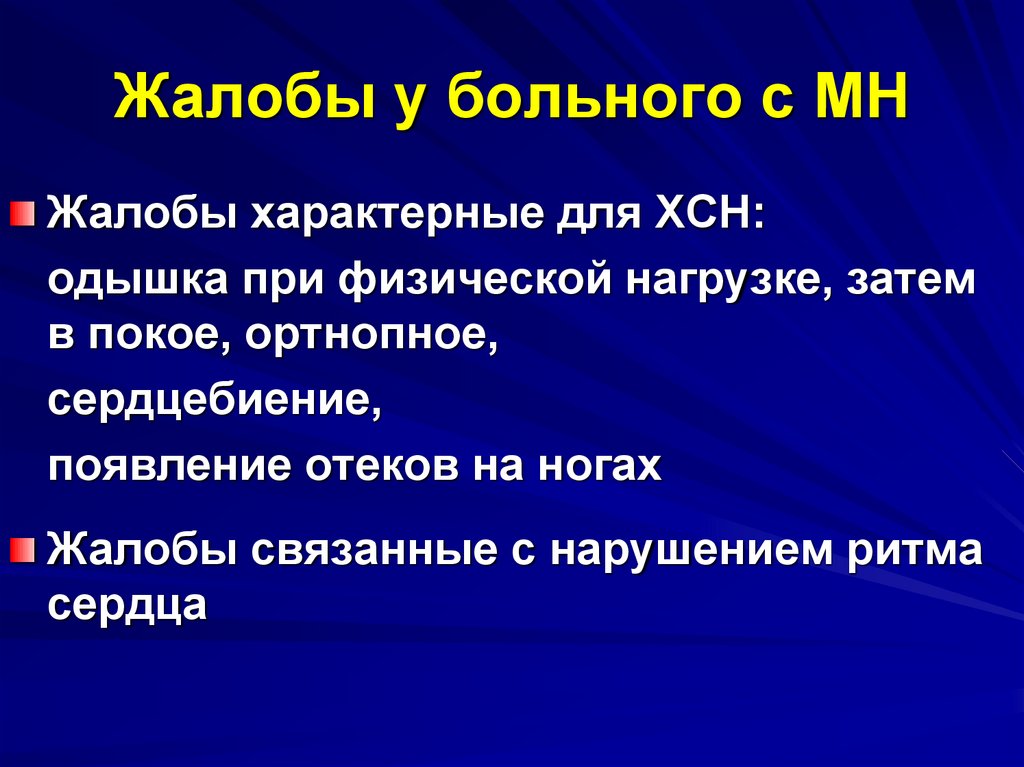 Жалобы у больного с МН

Жалобы характерные для ХСН:

одышка при физической нагрузке, затем в покое, ортнопное,

сердцебиение,

появление отеков на ногах

Жалобы связанные с нарушением ритма сердца